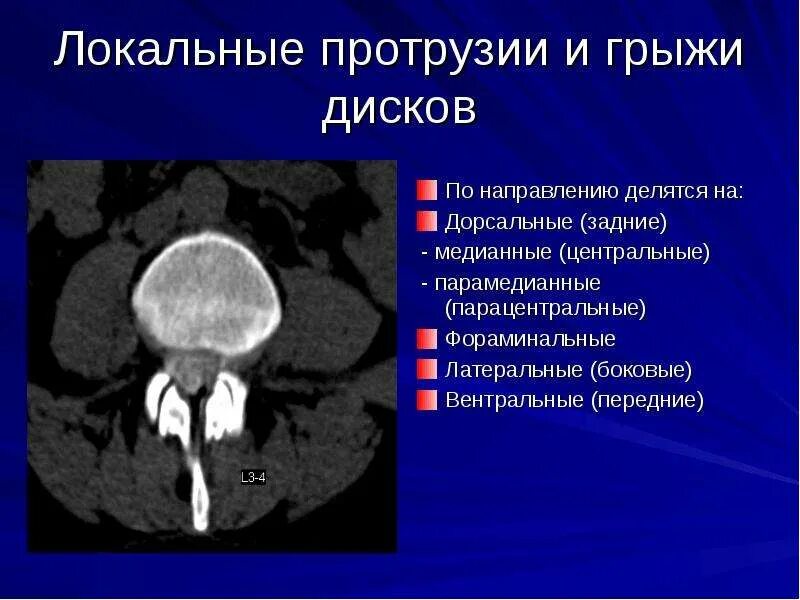 Локальные протрузии и грыжи дисков

L3-4

По направлению делятся на:
Дорсальные (задние)
- медианные (центральные)
- парамедианные (парацентральные)
Фораминальные
Латеральные (боковые)
Вентральные (передние)